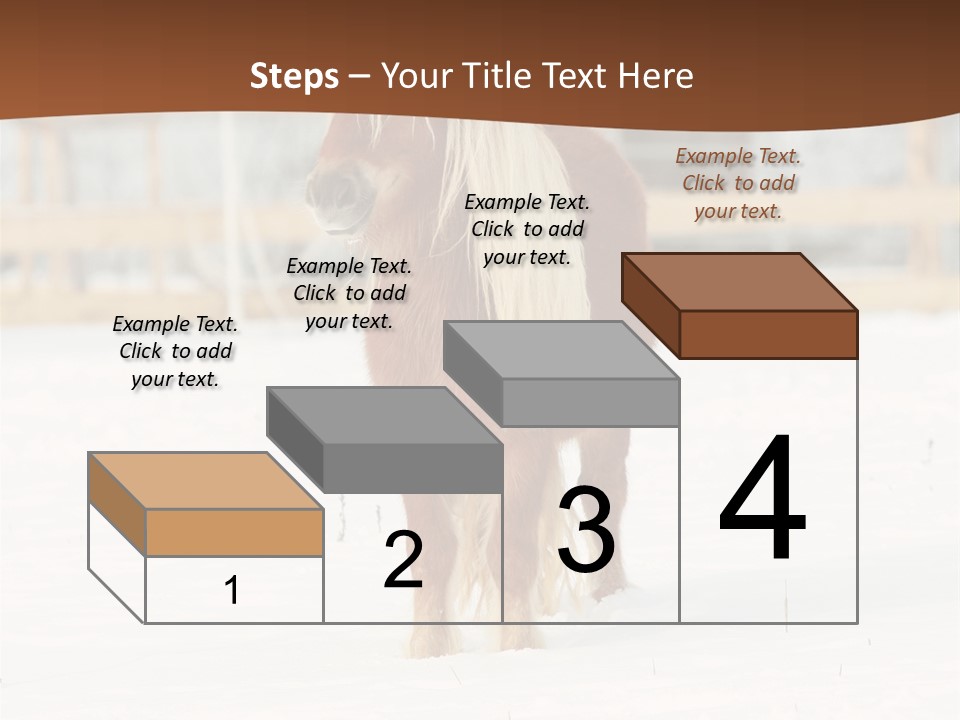 Steps – Your Title Text Here

Example Text. Click to add your text.

Example Text. Click to add your text.

Example Text. Click to add your text.

Example Text. Click to add your text.

1

2

3

4